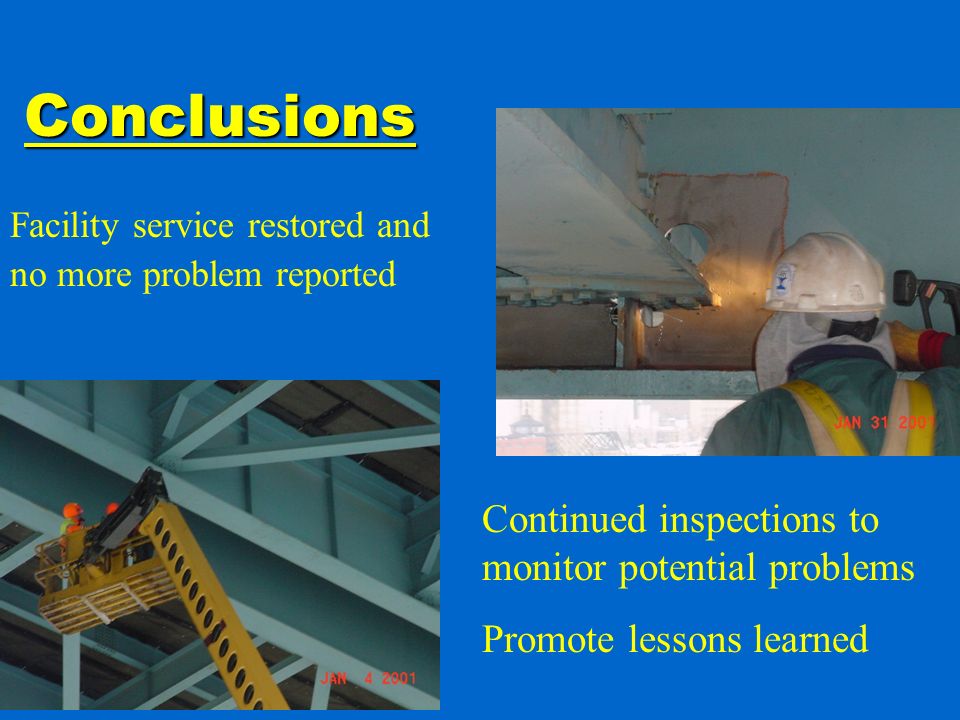 Conclusions

Facility service restored and no more problem reported

JAN 31 2001

JAN 4 2001

Continued inspections to monitor potential problems

Promote lessons learned